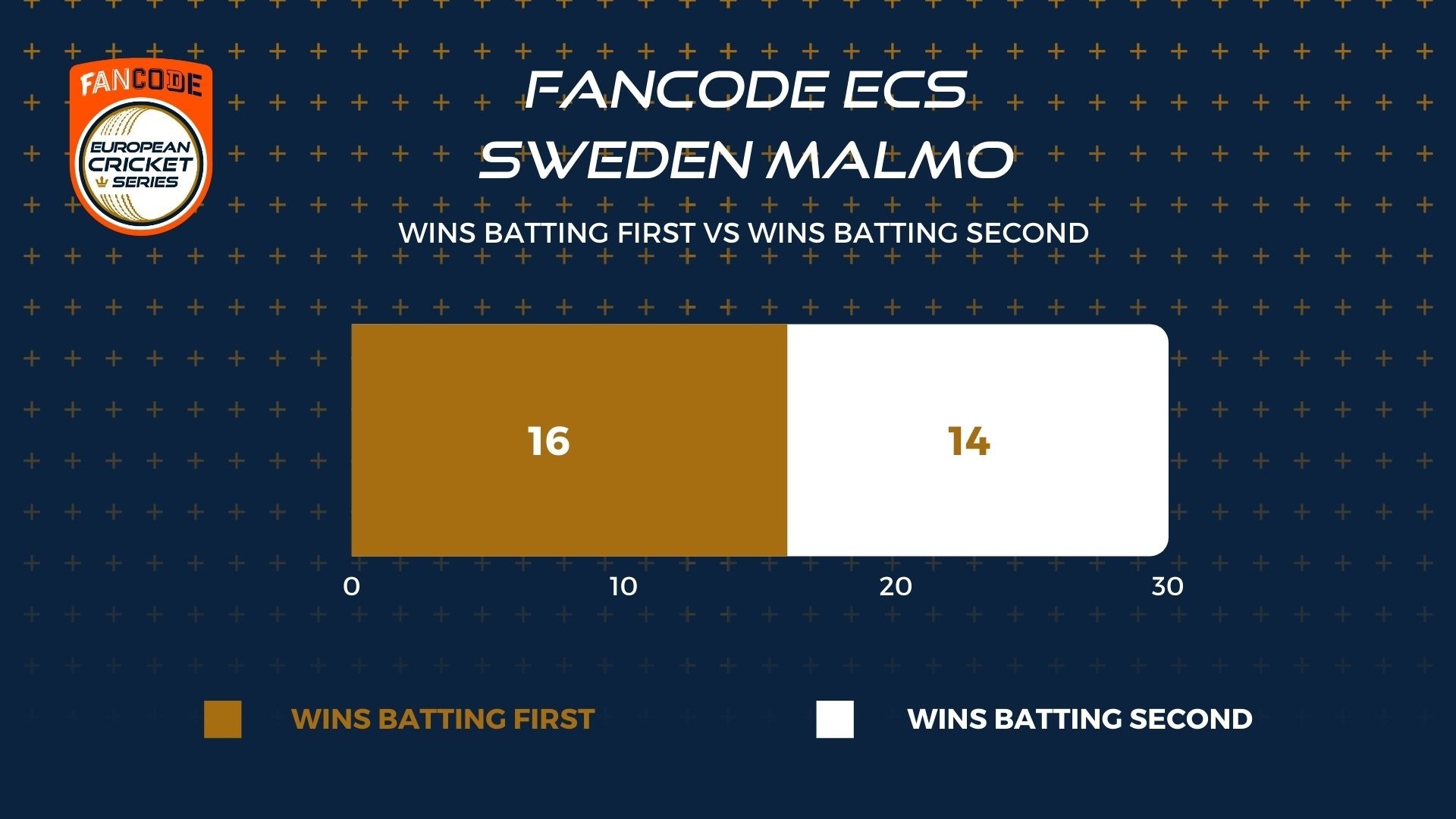 FANCODE
EUROPEAN CRICKET SERIES

FANCODE ECS SWEDEN MALMO

WINS BATTING FIRST VS WINS BATTING SECOND

16

14

0
10
20
30

WINS BATTING FIRST

WINS BATTING SECOND